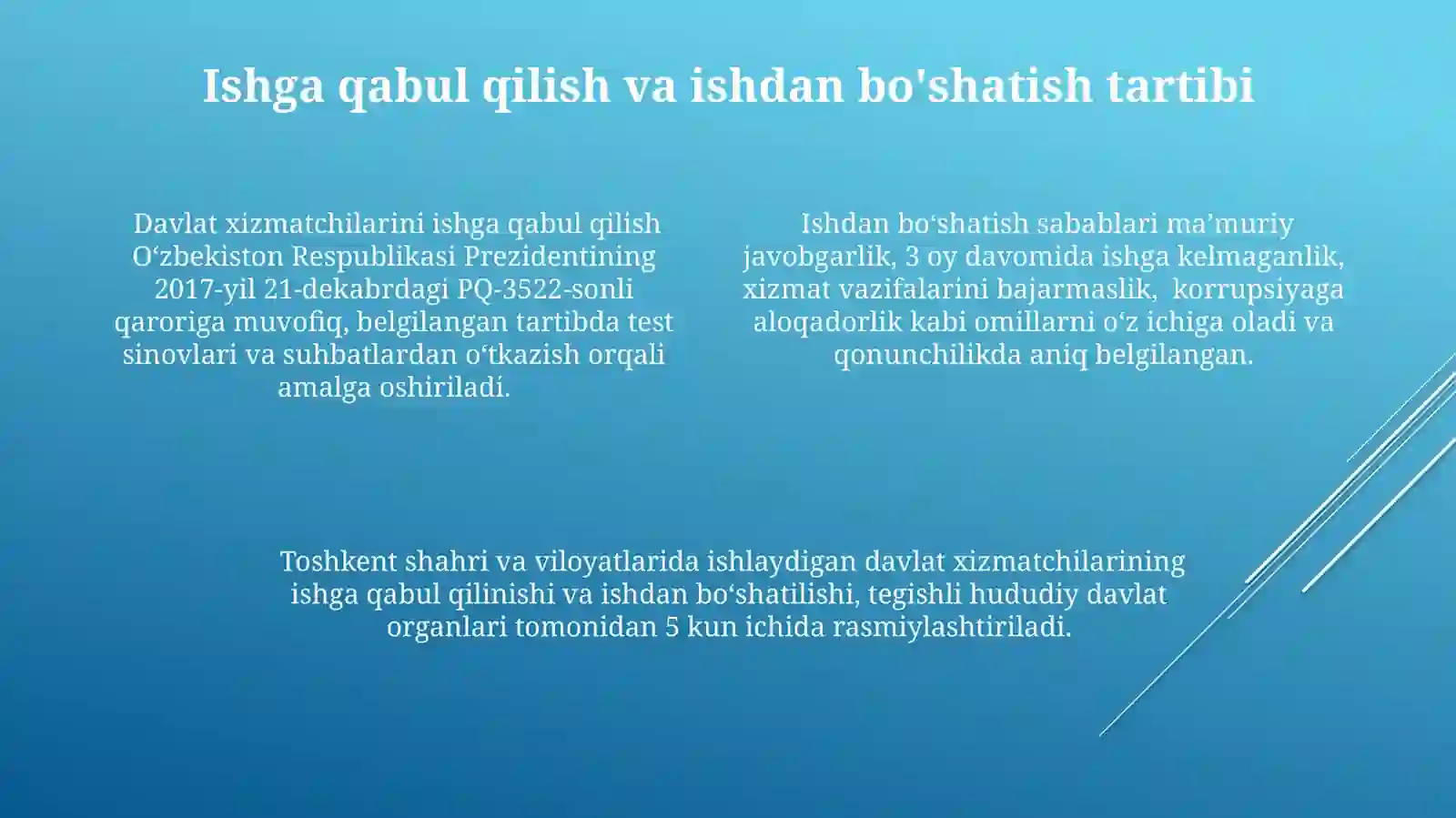 Ishga qabul qilish va ishdan bo'shatish tartibi

Davlat xizmatchilarini ishga qabul qilish O‘zbekiston Respublikasi Prezidentining 2017-yil 21-dekabrdagi PQ-3522-sonli qaroriga muvofiq, belgilangan tartibda test sinovlari va suhbatlardan o‘tkazish orqali amalga oshiriladi.

Ishdan bo‘shatish sabablari ma’muriy javobgarlik, 3 oy davomida ishga kelmaganlik, xizmat vazifalarini bajarmaslik, korrupsiyaga aloqadorlik kabi omillarni o‘z ichiga oladi va qonunchilikda aniq belgilangan.

Toshkent shahri va viloyatlarida ishlaydigan davlat xizmatchilarining ishga qabul qilinishi va ishdan bo‘shatilishi, tegishli hududiy davlat organlari tomonidan 5 kun ichida rasmiylashtiriladi.